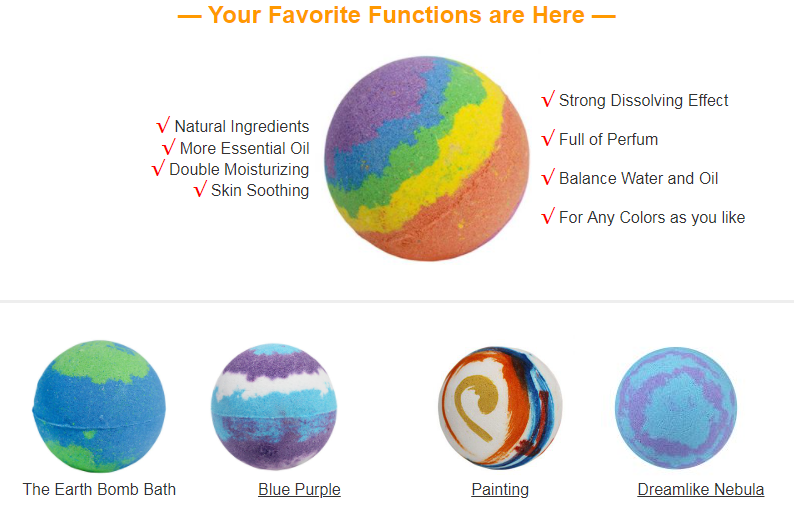 — Your Favorite Functions are Here —

√ Natural Ingredients
√ More Essential Oil
√ Double Moisturizing
√ Skin Soothing

√ Strong Dissolving Effect
√ Full of Perfum
√ Balance Water and Oil
√ For Any Colors as you like

The Earth Bomb Bath
Blue Purple
Painting
Dreamlike Nebula